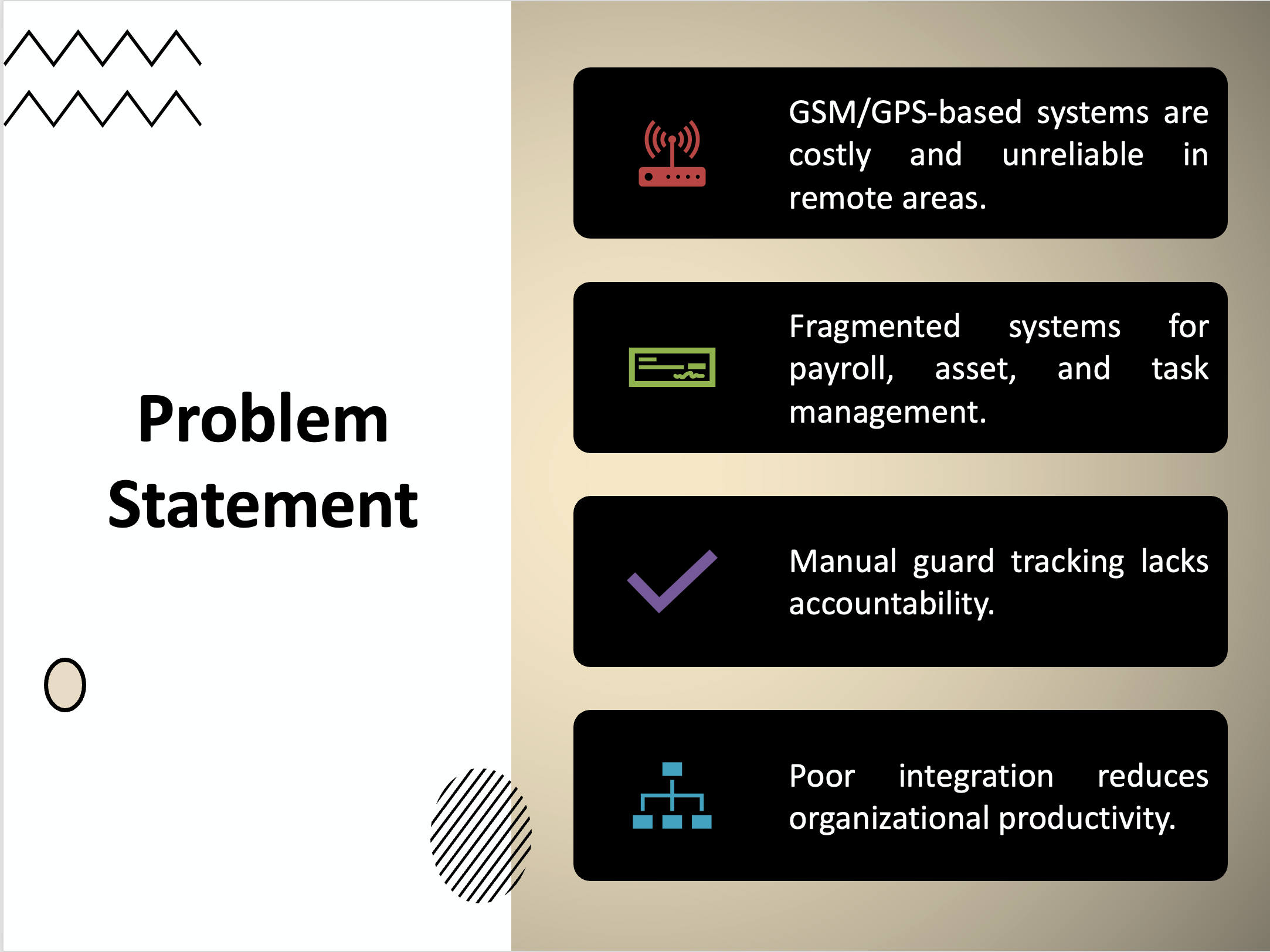 Problem Statement

GSM/GPS-based systems are costly and unreliable in remote areas.

Fragmented systems for payroll, asset, and task management.

Manual guard tracking lacks accountability.

Poor integration reduces organizational productivity.